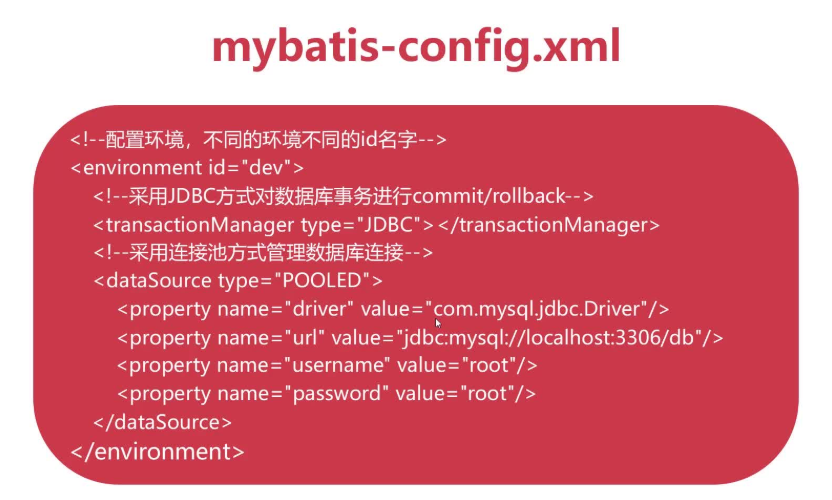 mybatis-config.xml

<!--配置环境，不同的环境不同的id名字-->
<environment id="dev">
<!--采用JDBC方式对数据库事务进行commit/rollback-->
<transactionManager type="JDBC"></transactionManager>
<!--采用连接池方式管理数据库连接-->
<dataSource type="POOLED">
<property name="driver" value="com.mysql.jdbc.Driver"/>
<property name="url" value="jdbc:mysql://localhost:3306/db"/>
<property name="username" value="root"/>
<property name="password" value="root"/>
</dataSource>
</environment>